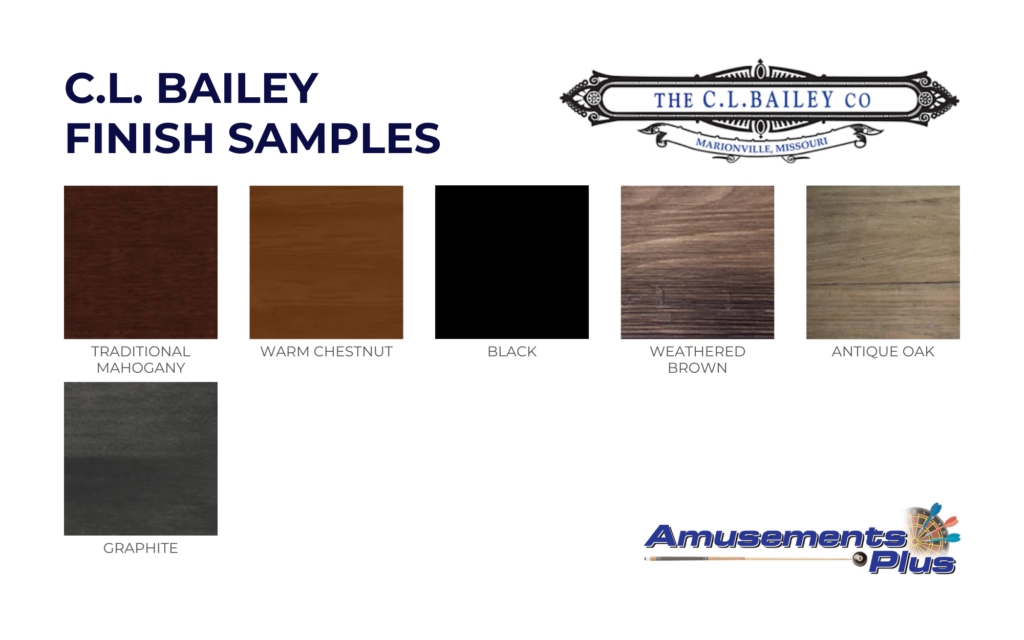 C.L. BAILEY FINISH SAMPLES

THE C.L.BAILEY CO
MARIONVILLE, MISSOURI

TRADITIONAL MAHOGANY

WARM CHESTNUT

BLACK

WEATHERED BROWN

ANTIQUE OAK

GRAPHITE

Amusements Plus